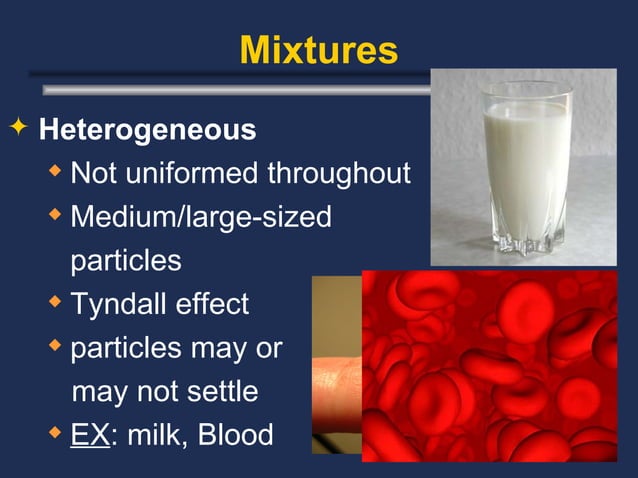 Mixtures

Heterogeneous

Not uniformed throughout

Medium/large-sized particles

Tyndall effect

particles may or may not settle

EX: milk, Blood